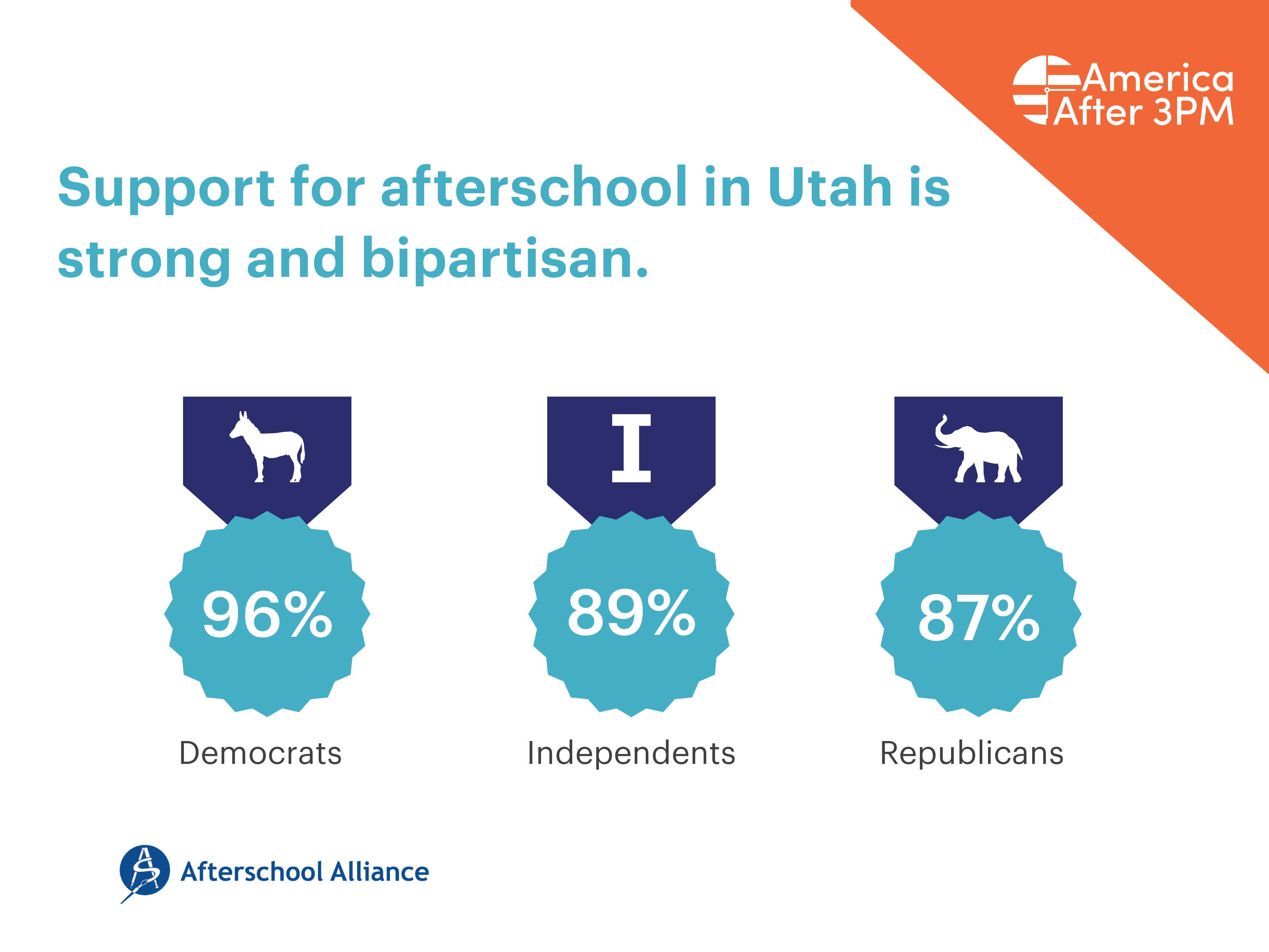 America After 3PM

Support for afterschool in Utah is strong and bipartisan.

I

96%

Democrats

89%

Independents

87%

Republicans

Afterschool Alliance